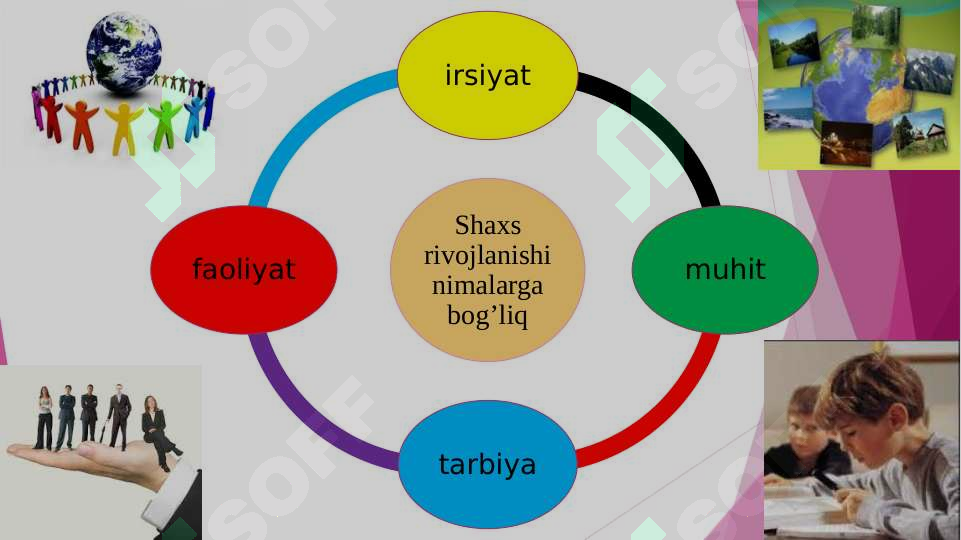 irsiyat

faoliyat

Shaxs rivojlanishi nimalarga bog’liq

muhit

tarbiya

SOFF